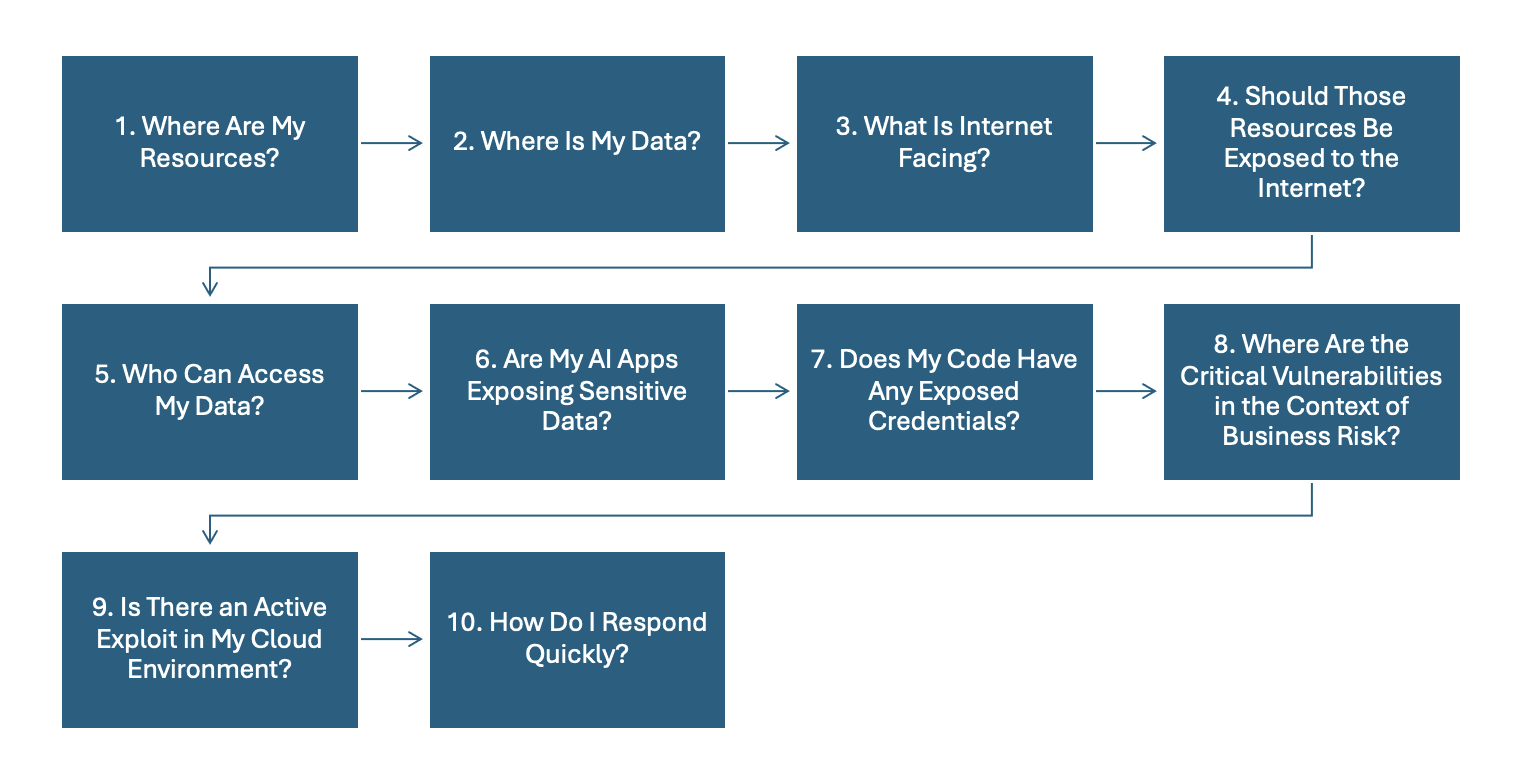 1. Where Are My Resources?

2. Where Is My Data?

3. What Is Internet Facing?

4. Should Those Resources Be Exposed to the Internet?

5. Who Can Access My Data?

6. Are My AI Apps Exposing Sensitive Data?

7. Does My Code Have Any Exposed Credentials?

8. Where Are the Critical Vulnerabilities in the Context of Business Risk?

9. Is There an Active Exploit in My Cloud Environment?

10. How Do I Respond Quickly?